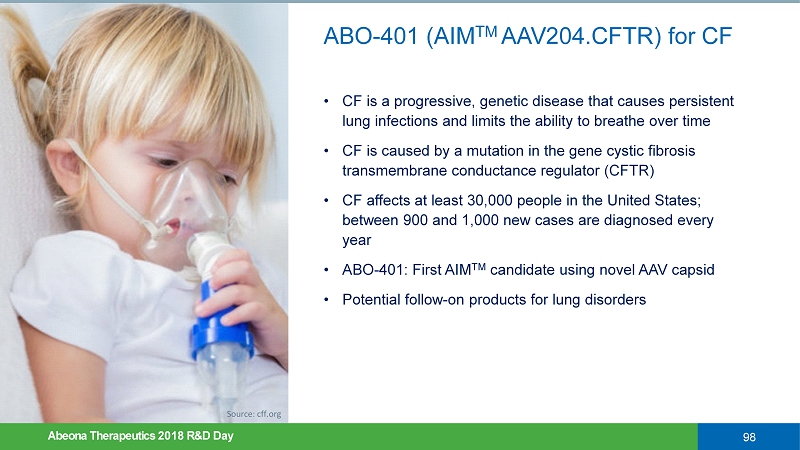 ABO-401 (AIM$^{TM}$ AAV204.CFTR) for CF

• CF is a progressive, genetic disease that causes persistent lung infections and limits the ability to breathe over time

• CF is caused by a mutation in the gene cystic fibrosis transmembrane conductance regulator (CFTR)

• CF affects at least 30,000 people in the United States; between 900 and 1,000 new cases are diagnosed every year

• ABO-401: First AIM$^{TM}$ candidate using novel AAV capsid

• Potential follow-on products for lung disorders

Source: cff.org

Abeona Therapeutics 2018 R&D Day

98